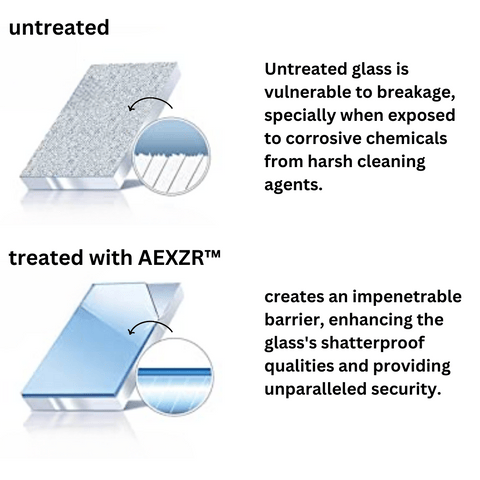 untreated

Untreated glass is vulnerable to breakage, specially when exposed to corrosive chemicals from harsh cleaning agents.

treated with AEXZR™

creates an impenetrable barrier, enhancing the glass's shatterproof qualities and providing unparalleled security.